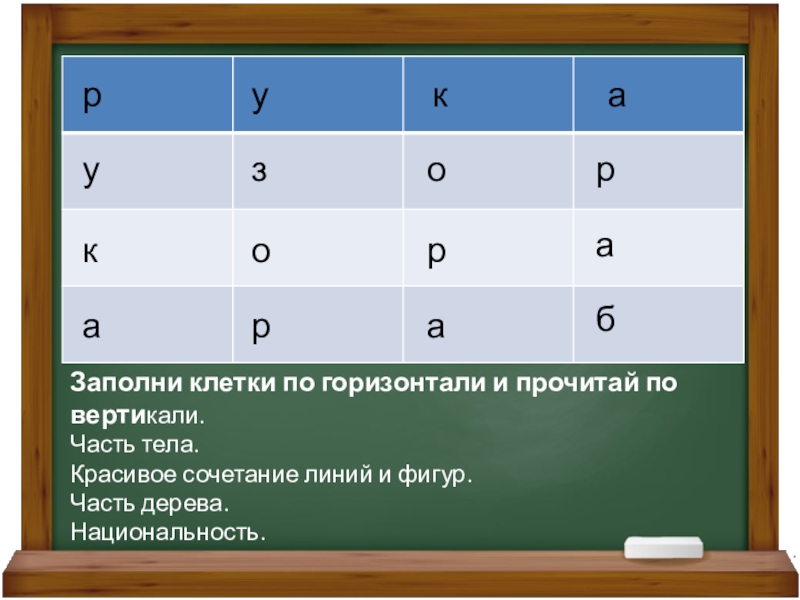 | р | у | к | а |
|---|---|---|---|
| у | з | о | р |
| к | о | р | а |
| а | р | а | б |

Заполни клетки по горизонтали и прочитай по вертикали.
Часть тела.
Красивое сочетание линий и фигур.
Часть дерева.
Национальность.